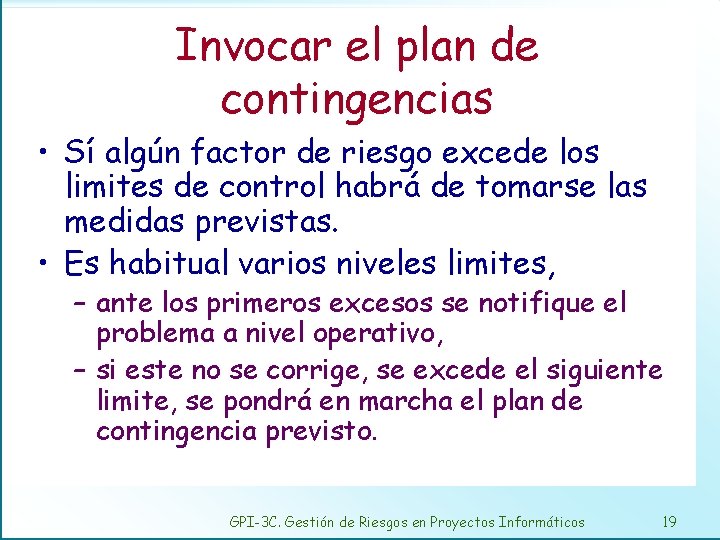 Invocar el plan de contingencias

• Sí algún factor de riesgo excede los limites de control habrá de tomarse las medidas previstas.
• Es habitual varios niveles limites,
– ante los primeros excesos se notifique el problema a nivel operativo,
– si este no se corrige, se excede el siguiente limite, se pondrá en marcha el plan de contingencia previsto.

GPI-3C. Gestión de Riesgos en Proyectos Informáticos 19